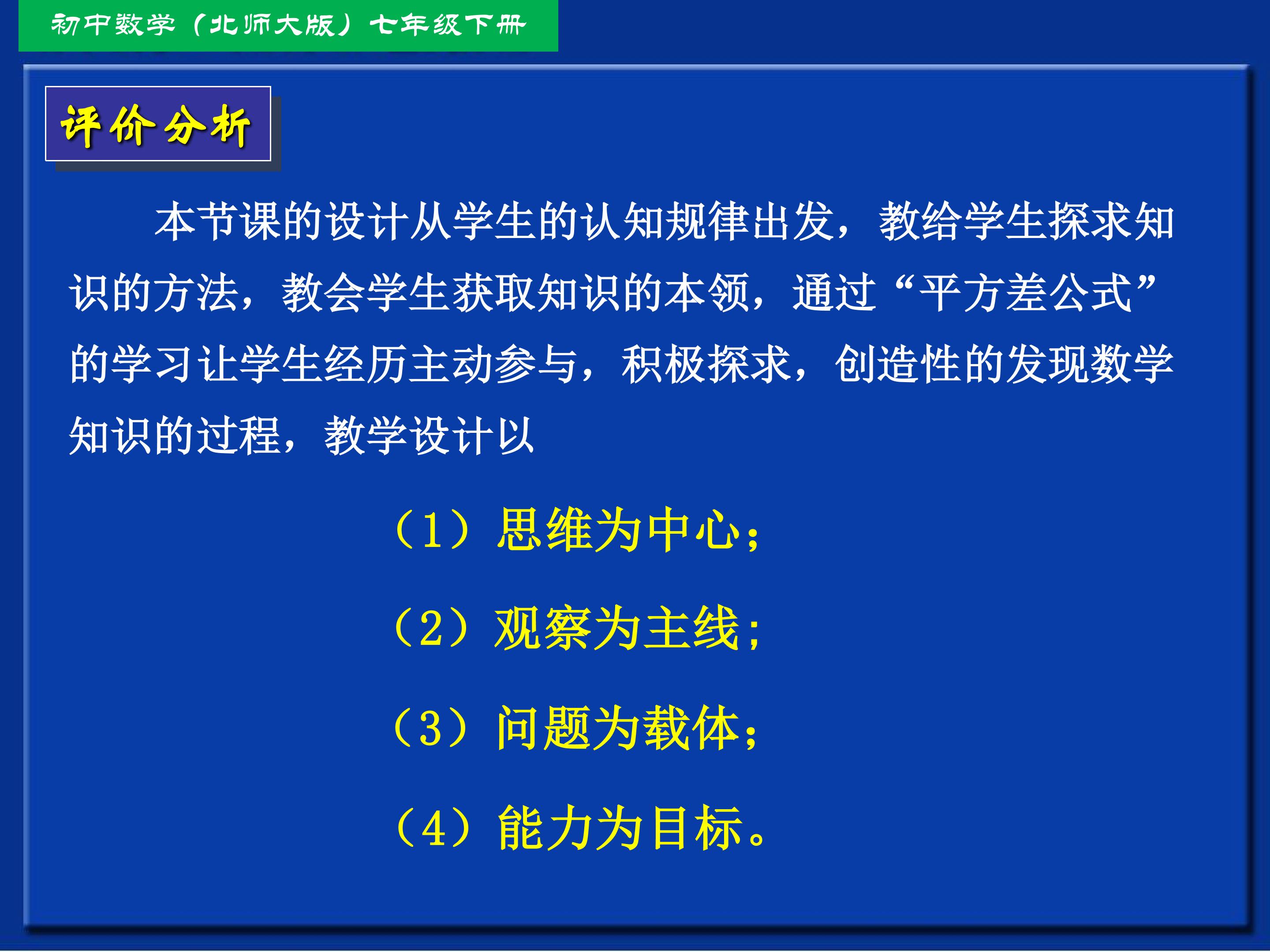 初中数学（北师大版）七年级下册

评价分析

本节课的设计从学生的认知规律出发，教给学生探求知识的方法，教会学生获取知识的本领，通过“平方差公式”的学习让学生经历主动参与，积极探求，创造性的发现数学知识的过程，教学设计以

（1）思维为中心；

（2）观察为主线；

（3）问题为载体；

（4）能力为目标。